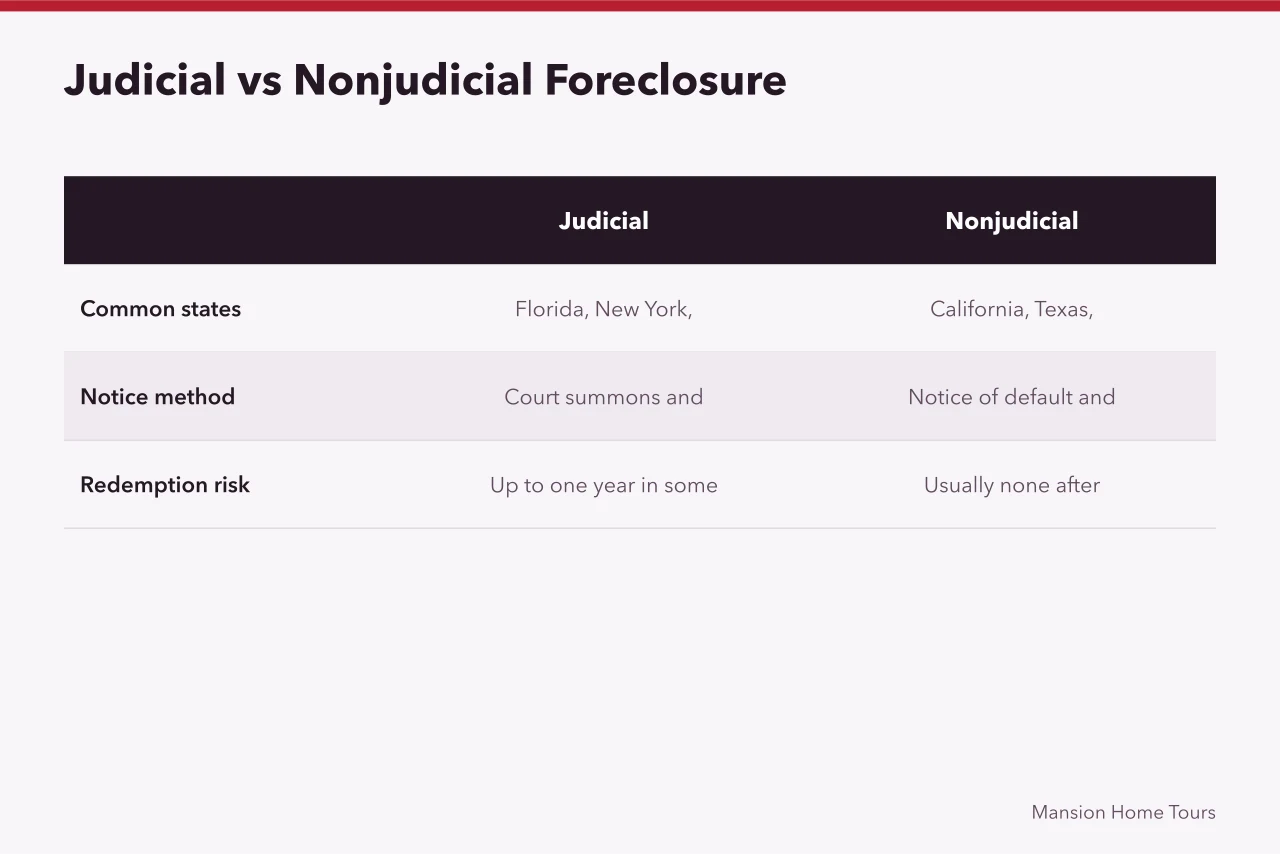 Judicial vs Nonjudicial Foreclosure

| | Judicial | Nonjudicial |
|---|---|---|
| Common states | Florida, New York, | California, Texas, |
| Notice method | Court summons and | Notice of default and |
| Redemption risk | Up to one year in some | Usually none after |

Mansion Home Tours